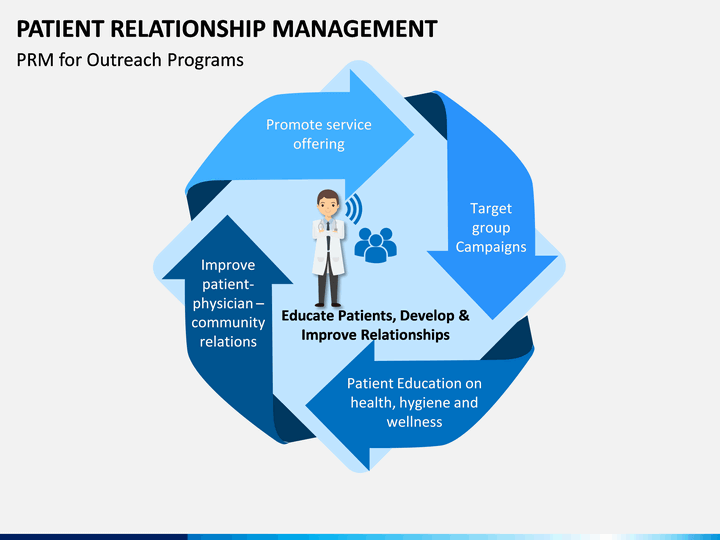 PATIENT RELATIONSHIP MANAGEMENT

PRM for Outreach Programs

Promote service offering

Target group Campaigns

Patient Education on health, hygiene and wellness

Improve patient-physician – community relations

Educate Patients, Develop & Improve Relationships